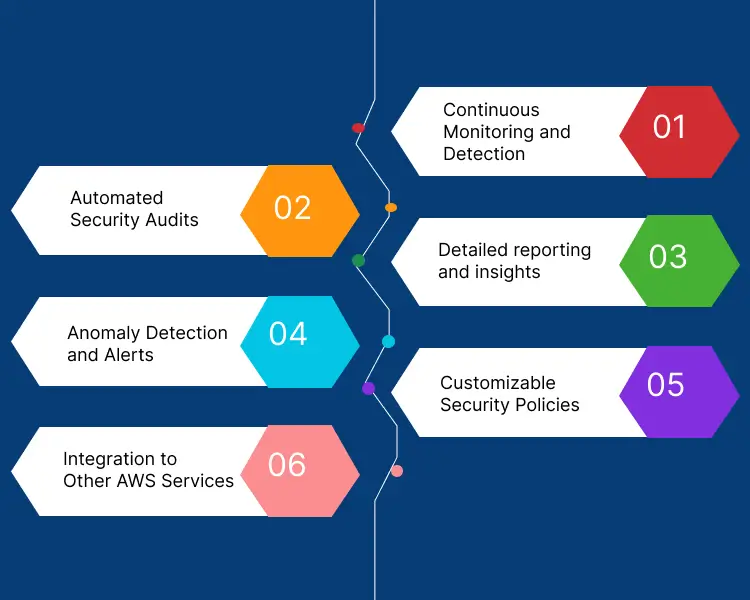 Continuous Monitoring and Detection 01

Automated Security Audits 02

Detailed reporting and insights 03

Anomaly Detection and Alerts 04

Customizable Security Policies 05

Integration to Other AWS Services 06